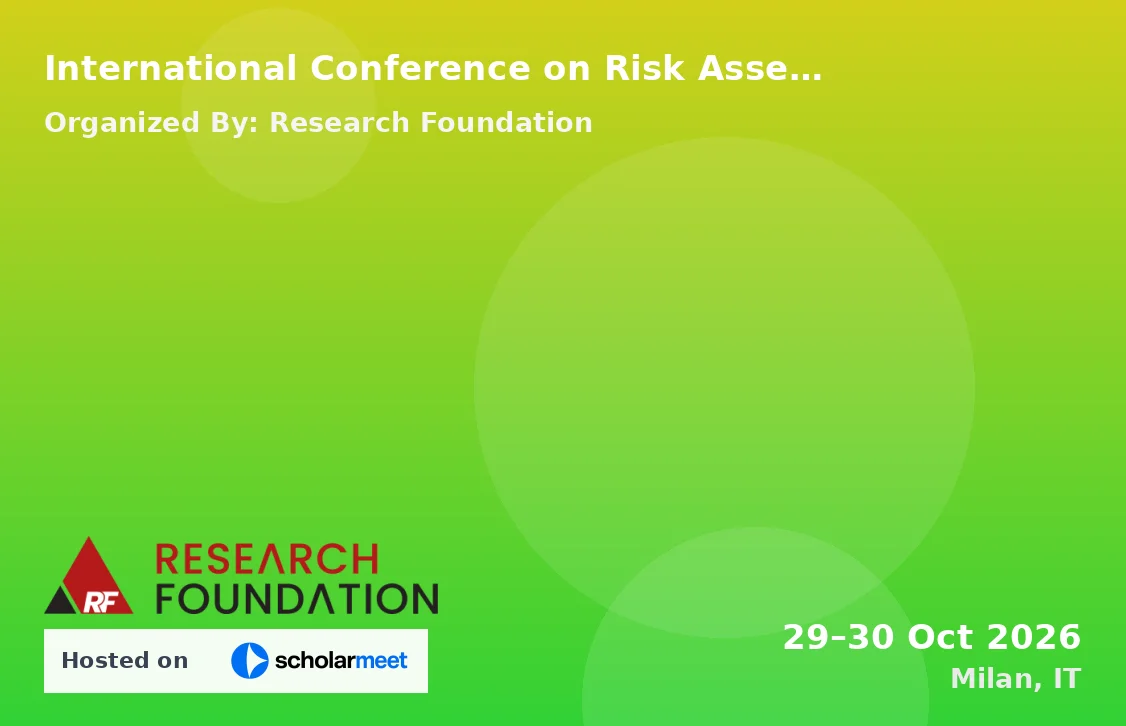 International Conference on Risk Asse…

Organized By: Research Foundation

RF RESEARCH FOUNDATION

Hosted on scholarmeet

29–30 Oct 2026
Milan, IT